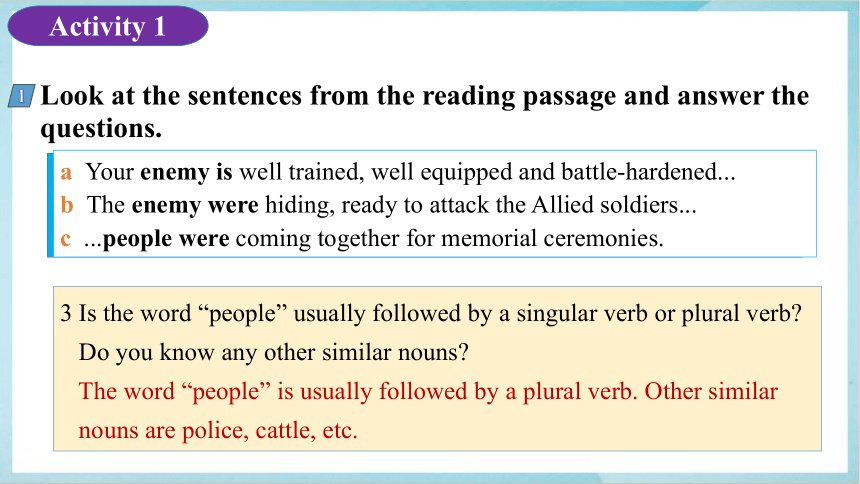 Activity 1

1 Look at the sentences from the reading passage and answer the questions.

a Your enemy is well trained, well equipped and battle-hardened...
b The enemy were hiding, ready to attack the Allied soldiers...
c ...people were coming together for memorial ceremonies.

3 Is the word “people” usually followed by a singular verb or plural verb? Do you know any other similar nouns?
The word “people” is usually followed by a plural verb. Other similar nouns are police, cattle, etc.